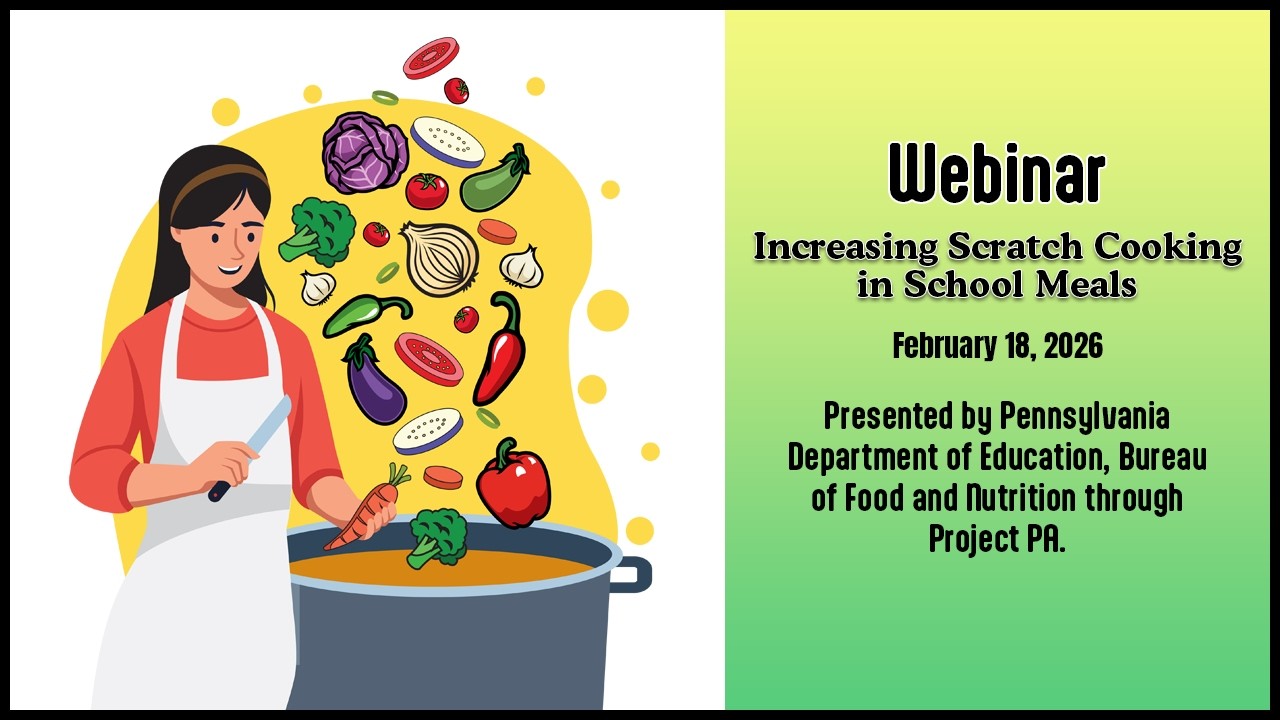 Webinar

Increasing Scratch Cooking in School Meals

February 18, 2026

Presented by Pennsylvania Department of Education, Bureau of Food and Nutrition through Project PA.